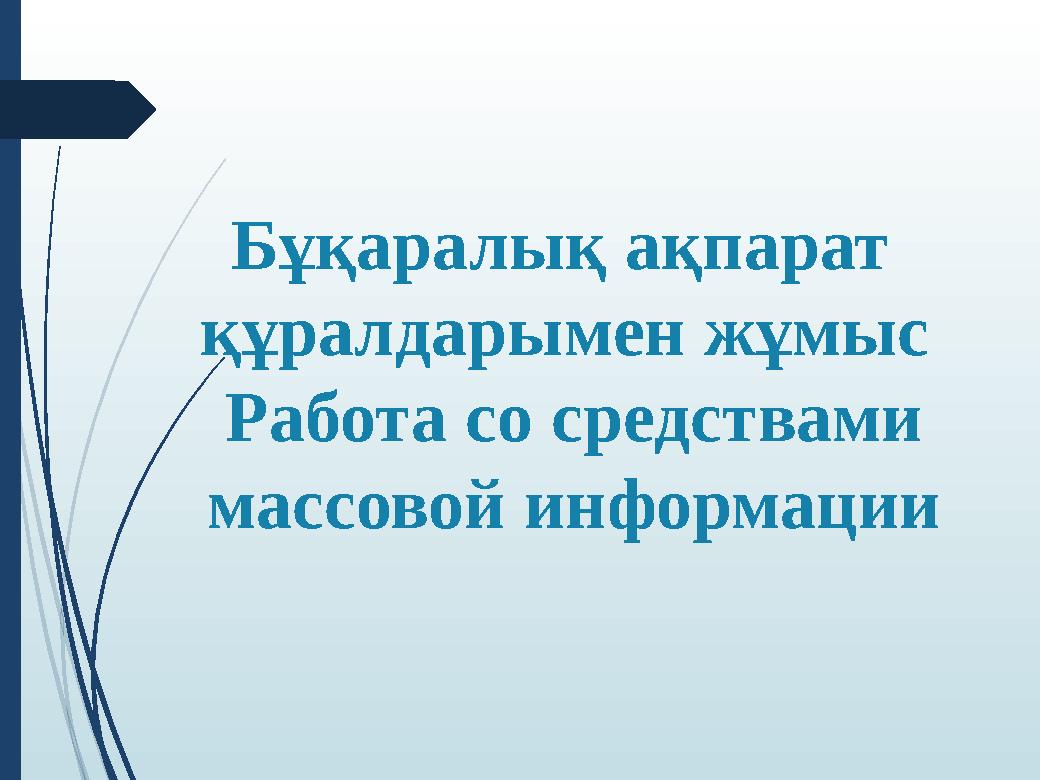 Бұқаралық ақпарат құралдарымен жұмыс
Работа со средствами массовой информации